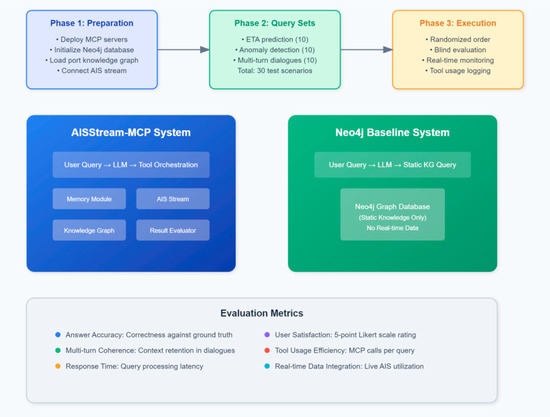 Phase 1: Preparation
• Deploy MCP servers
• Initialize Neo4j database
• Load port knowledge graph
• Connect AIS stream

Phase 2: Query Sets
• ETA prediction (10)
• Anomaly detection (10)
• Multi-turn dialogues (10)
Total: 30 test scenarios

Phase 3: Execution
• Randomized order
• Blind evaluation
• Real-time monitoring
• Tool usage logging

AISStream-MCP System
User Query → LLM → Tool Orchestration
Memory Module
AIS Stream
Knowledge Graph
Result Evaluator

Neo4j Baseline System
User Query → LLM → Static KG Query
Neo4j Graph Database
(Static Knowledge Only)
No Real-time Data

Evaluation Metrics
Answer Accuracy: Correctness against ground truth
Multi-turn Coherence: Context retention in dialogues
Response Time: Query processing latency
User Satisfaction: 5-point Likert scale rating
Tool Usage Efficiency: MCP calls per query
Real-time Data Integration: Live AIS utilization